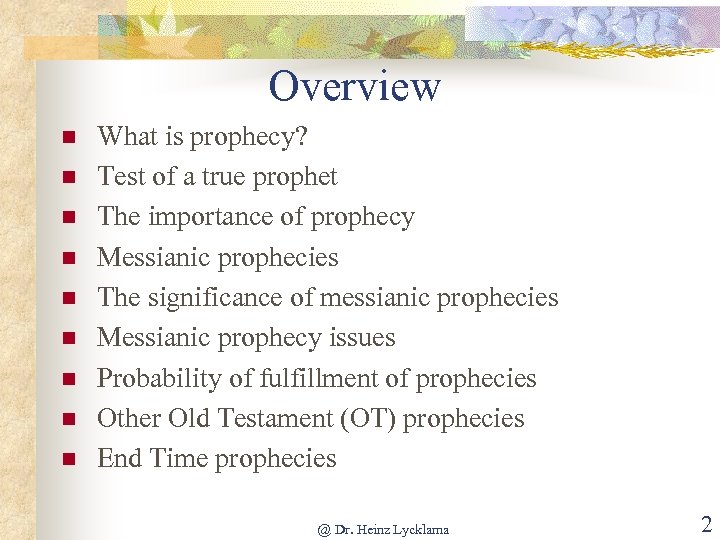 Overview

- What is prophecy?
- Test of a true prophet
- The importance of prophecy
- Messianic prophecies
- The significance of messianic prophecies
- Messianic prophecy issues
- Probability of fulfillment of prophecies
- Other Old Testament (OT) prophecies
- End Time prophecies

@ Dr. Heinz Lycklama

2